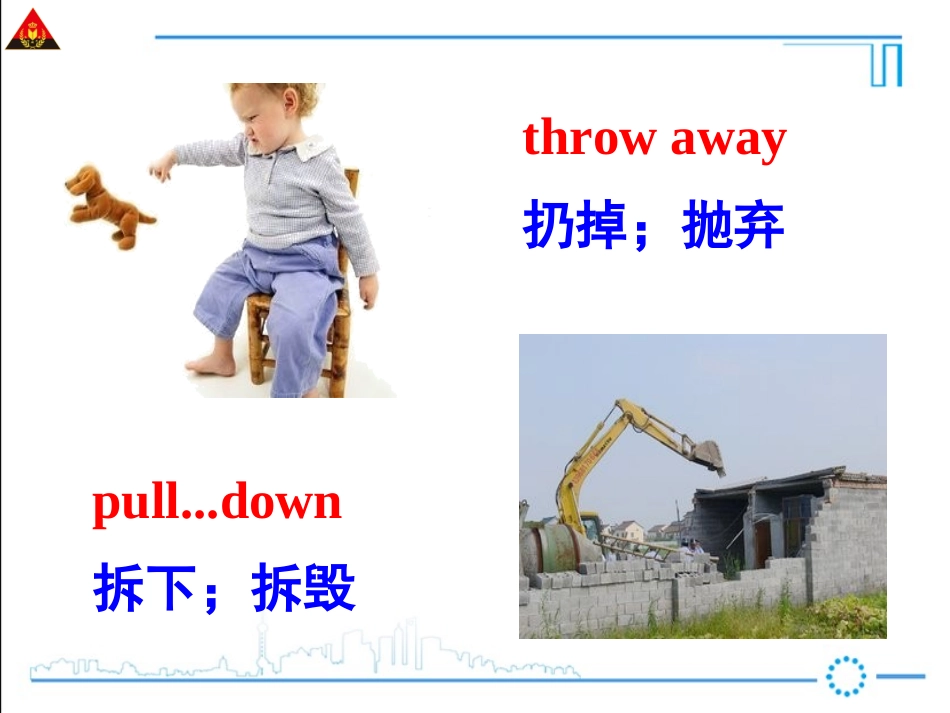 throw away
扔掉；抛弃

pull...down
拆下；拆毁